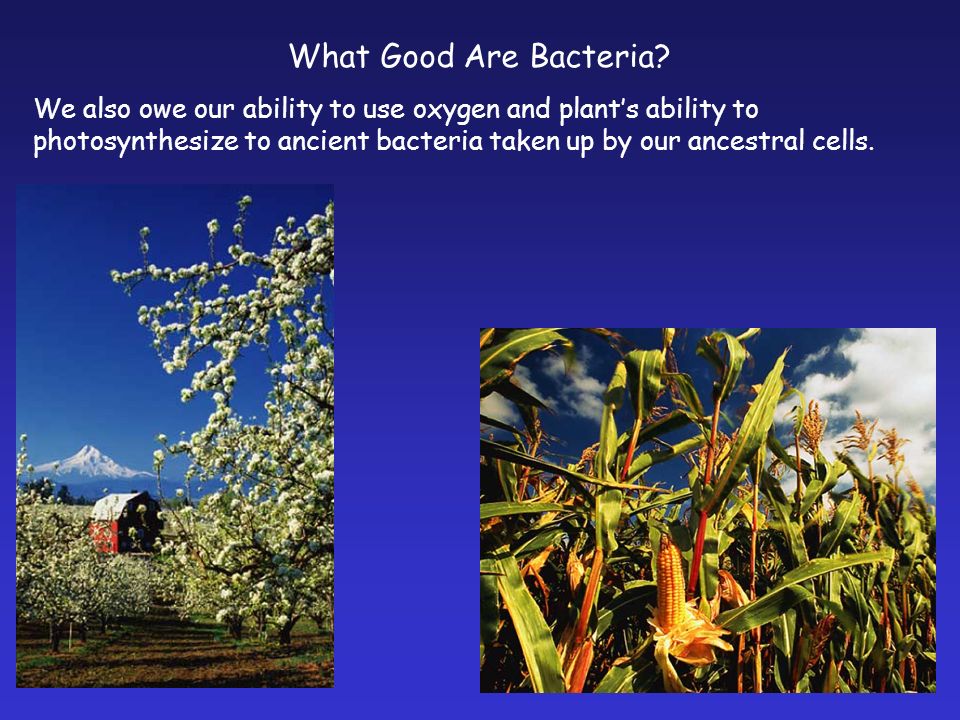 What Good Are Bacteria?

We also owe our ability to use oxygen and plant's ability to photosynthesize to ancient bacteria taken up by our ancestral cells.